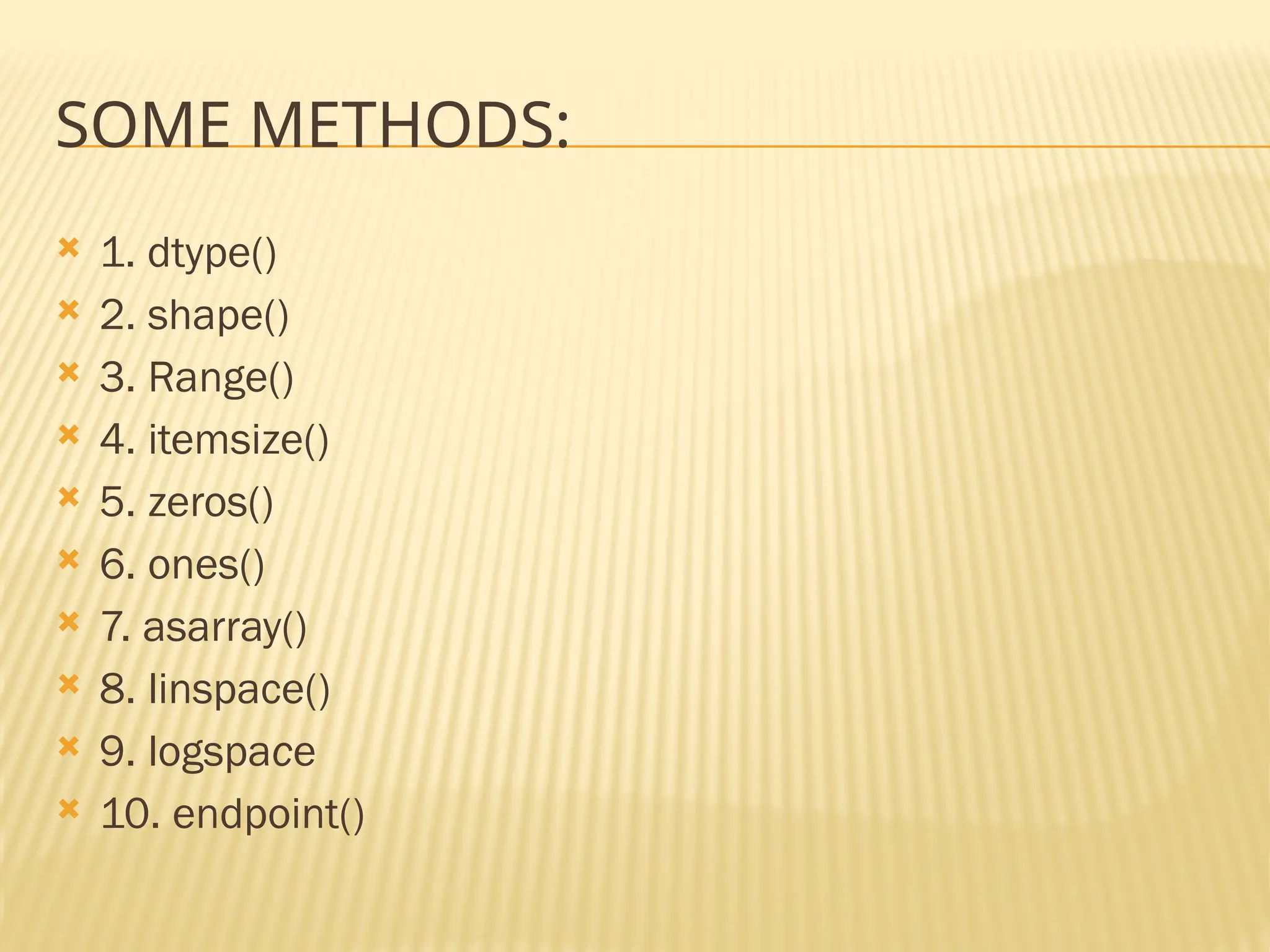 SOME METHODS:

1. dtype()
2. shape()
3. Range()
4. itemsize()
5. zeros()
6. ones()
7. asarray()
8. linspace()
9. logspace
10. endpoint()